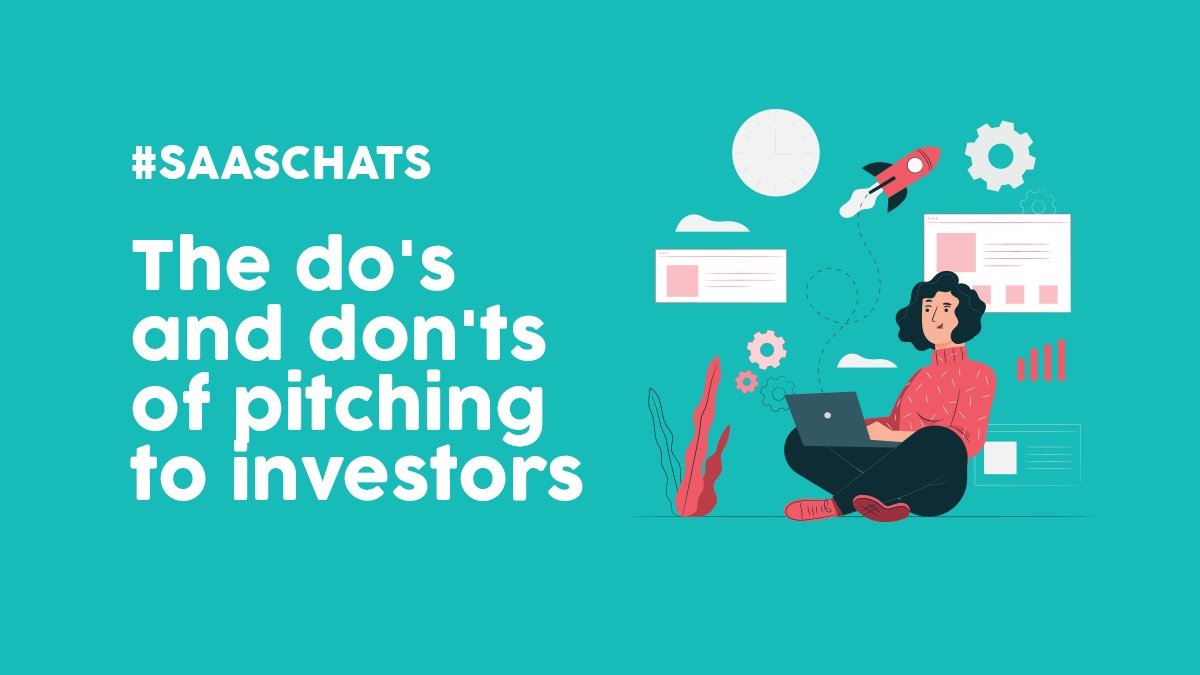 #SAASCHATS

The do's and don'ts of pitching to investors